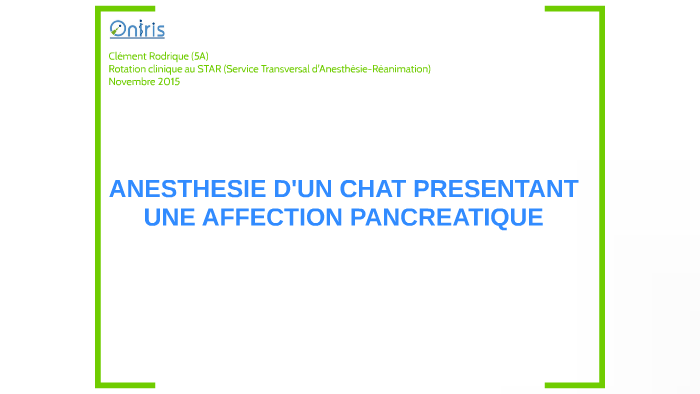 Oniris

Clément Rodrique (5A)
Rotation clinique au STAR (Service Transversal d'Anesthésie-Réanimation)
Novembre 2015

ANESTHESIE D'UN CHAT PRESENTANT UNE AFFECTION PANCREATIQUE